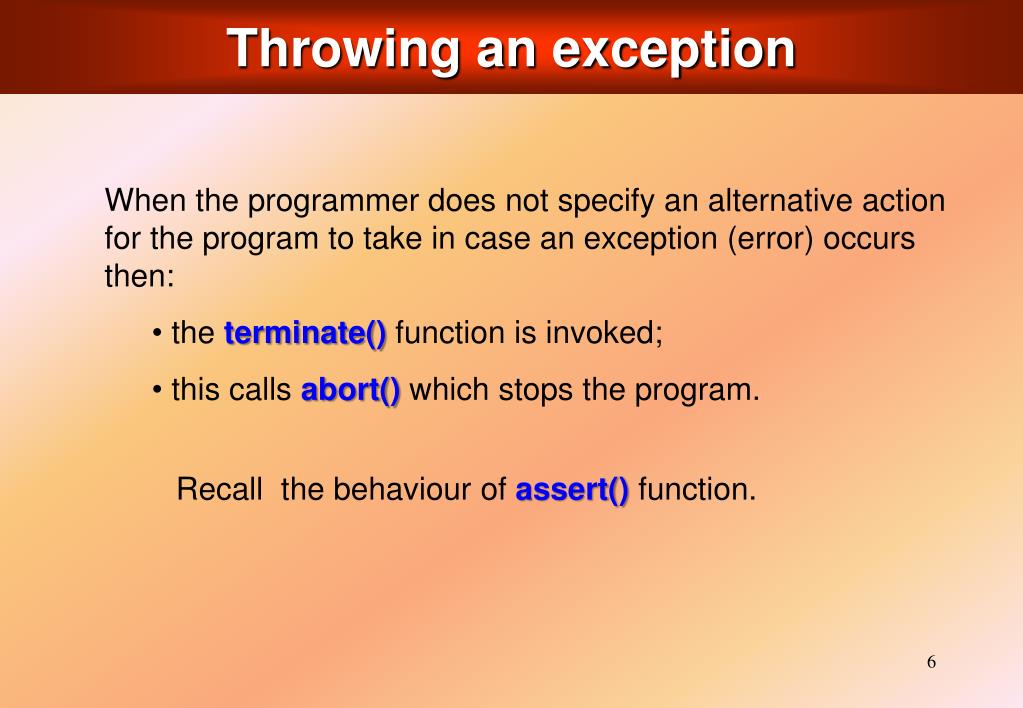 Throwing an exception

When the programmer does not specify an alternative action for the program to take in case an exception (error) occurs then:

• the terminate() function is invoked;

• this calls abort() which stops the program.

Recall  the behaviour of assert() function.

6